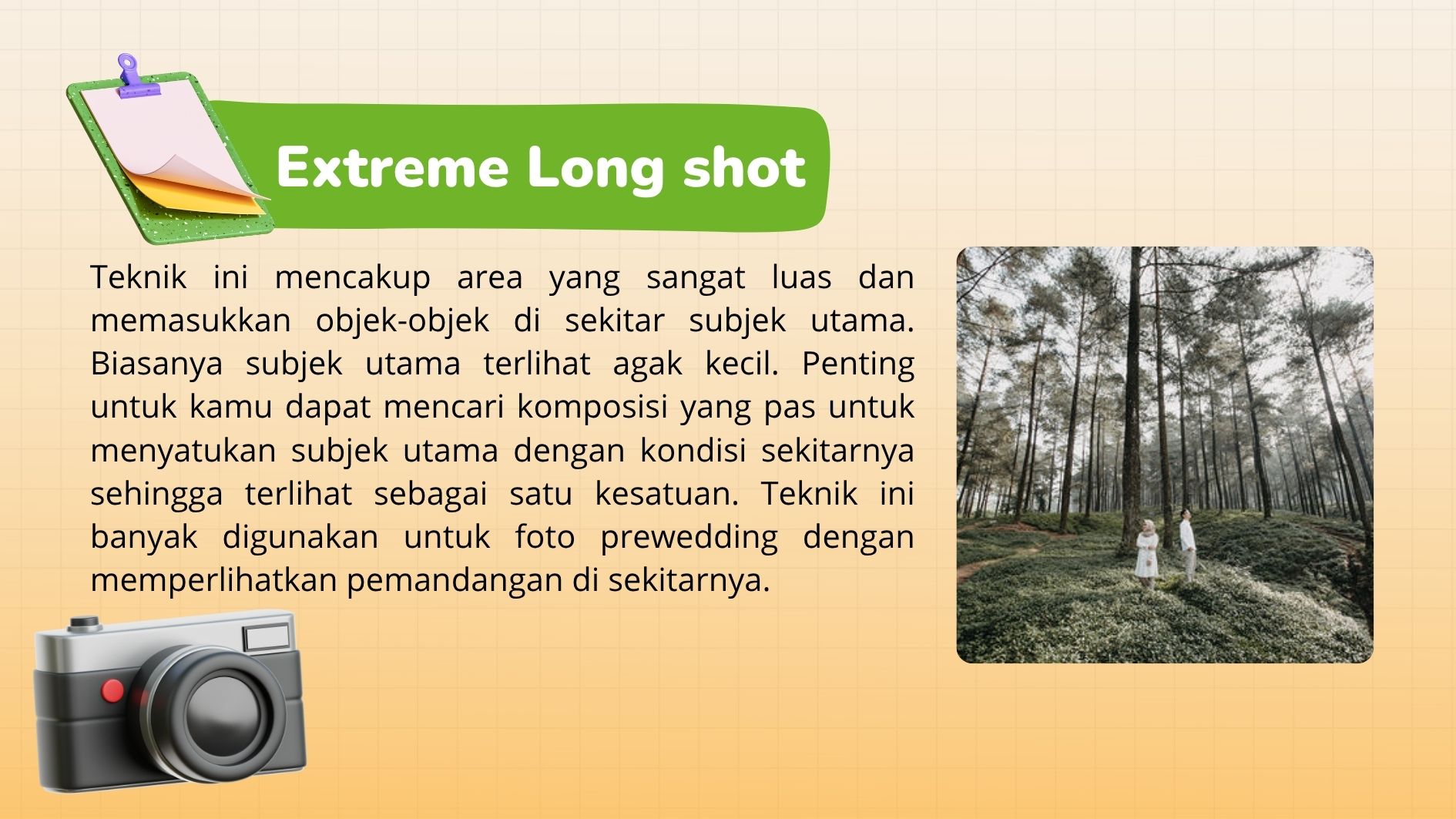 Extreme Long shot

Teknik ini mencakup area yang sangat luas dan memasukkan objek-objek di sekitar subjek utama. Biasanya subjek utama terlihat agak kecil. Penting untuk kamu dapat mencari komposisi yang pas untuk menyatukan subjek utama dengan kondisi sekitarnya sehingga terlihat sebagai satu kesatuan. Teknik ini banyak digunakan untuk foto prewedding dengan memperlihatkan pemandangan di sekitarnya.